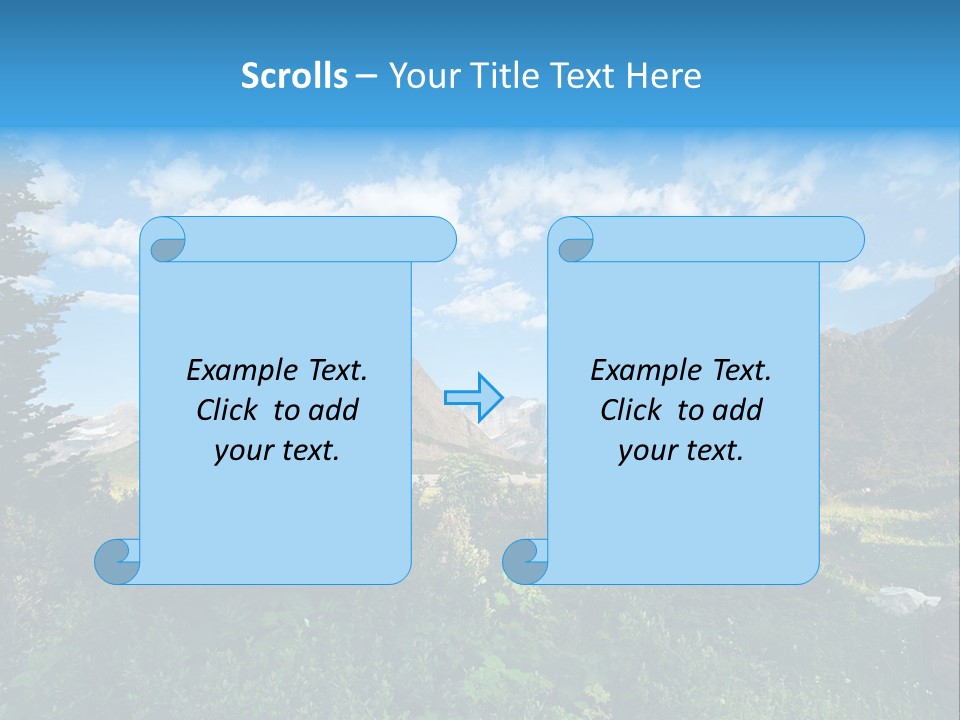 Scrolls – Your Title Text Here

Example Text. Click to add your text.

Example Text. Click to add your text.